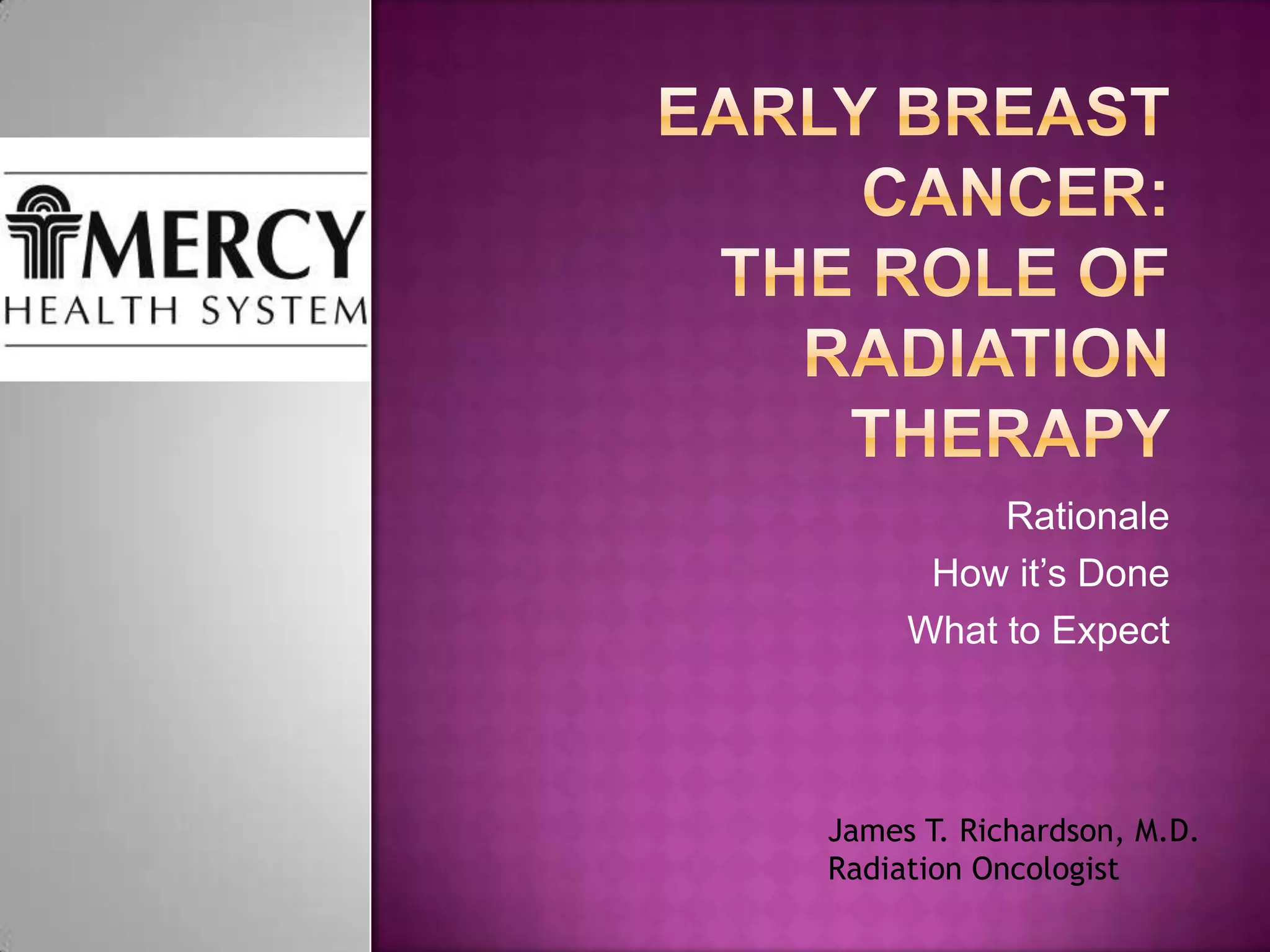 MERCY
HEALTH SYSTEM

EARLY BREAST CANCER:
THE ROLE OF RADIATION THERAPY

Rationale
How it's Done
What to Expect

James T. Richardson, M.D.
Radiation Oncologist